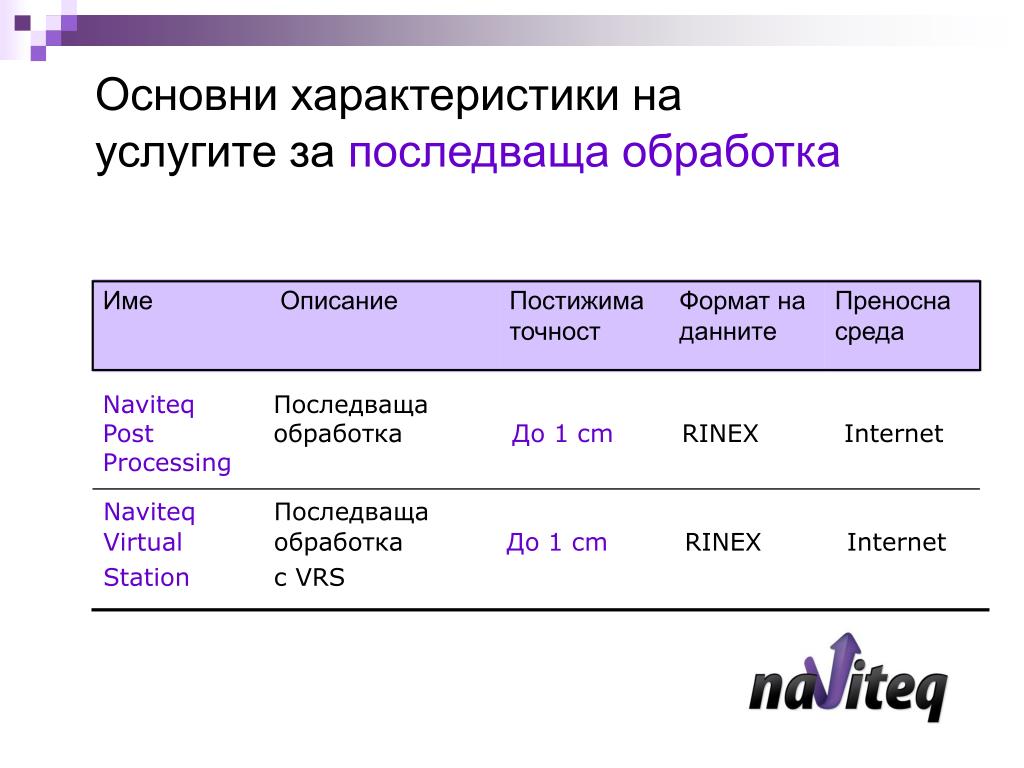 Основни характеристики на услугите за последваща обработка

| Име | Описание | Постижима точност | Формат на данните | Преносна среда |
|---|---|---|---|---|
| Naviteq Post Processing | Последваща обработка | До 1 cm | RINEX | Internet |
| Naviteq Virtual Station | Последваща обработка с VRS | До 1 cm | RINEX | Internet |

naviteq